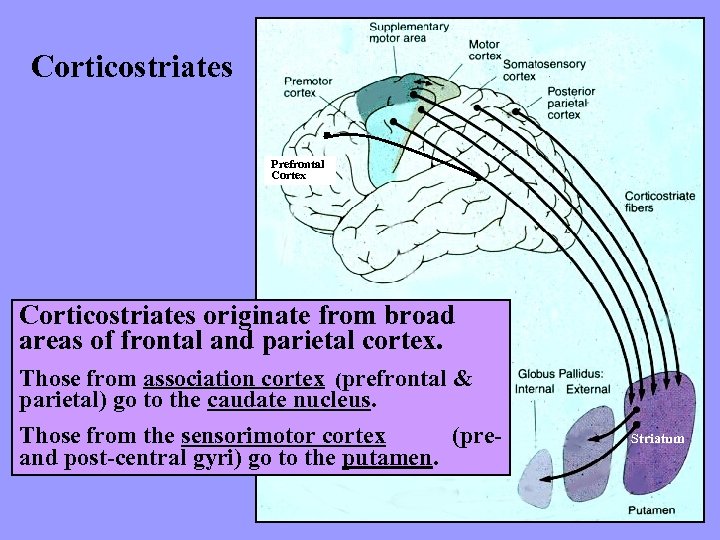 Corticostriates

Supplementary motor area

Motor cortex

Somatosensory cortex

Premotor cortex

Posterior parietal cortex

Prefrontal Cortex

Corticostriate fibers

Corticostriates originate from broad areas of frontal and parietal cortex.

Those from association cortex (prefrontal & parietal) go to the caudate nucleus.

Those from the sensorimotor cortex (pre- and post-central gyri) go to the putamen.

Globus Pallidus: Internal External

Striatum

Putamen